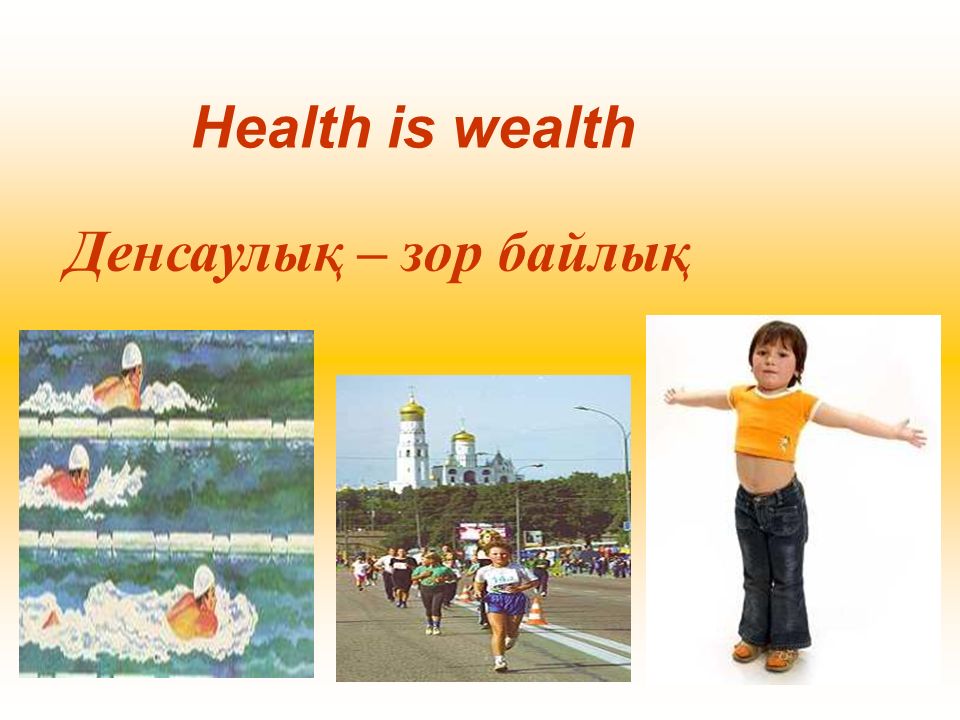 Health is wealth

Денсаулық – зор байлық